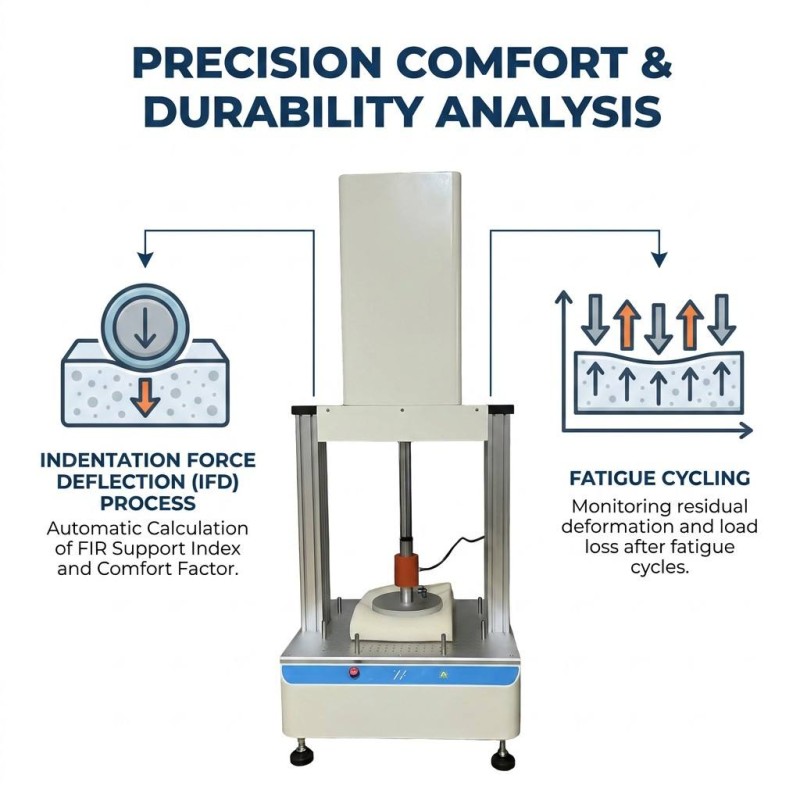 PRECISION COMFORT & DURABILITY ANALYSIS

INDENTATION FORCE DEFLECTION (IFD) PROCESS

Automatic Calculation of FIR Support Index and Comfort Factor.

FATIGUE CYCLING

Monitoring residual deformation and load loss after fatigue cycles.